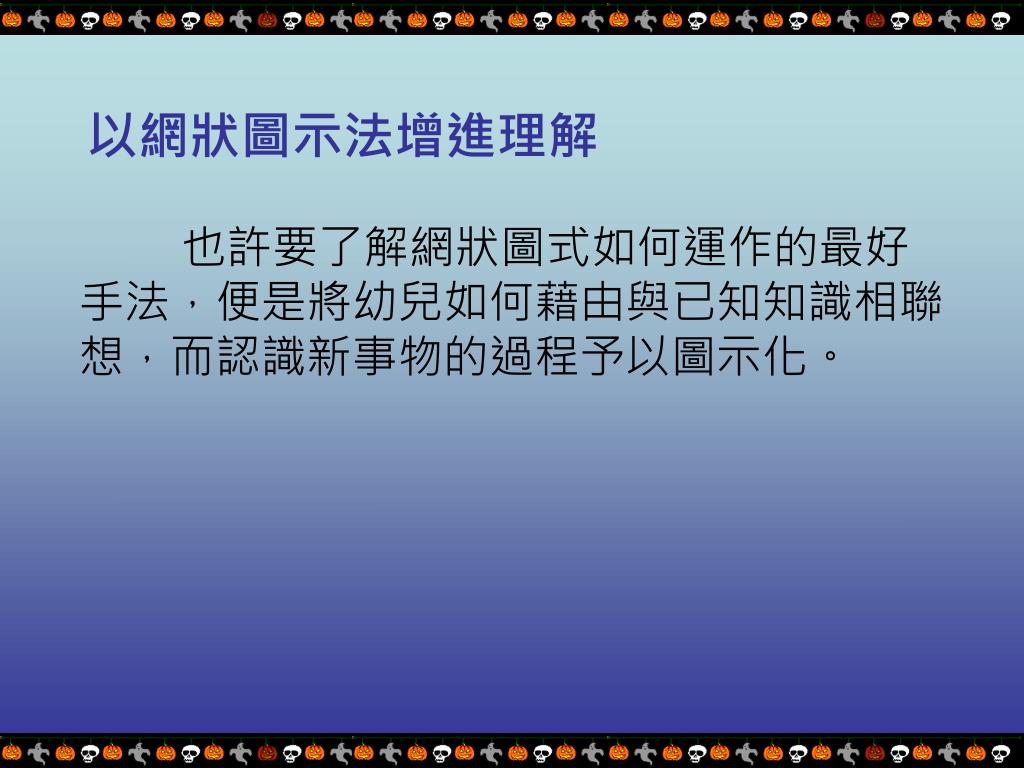 以網狀圖示法增進理解

也許要了解網狀圖式如何運作的最好手法，便是將幼兒如何藉由與已知知識相聯想，而認識新事物的過程予以圖示化。